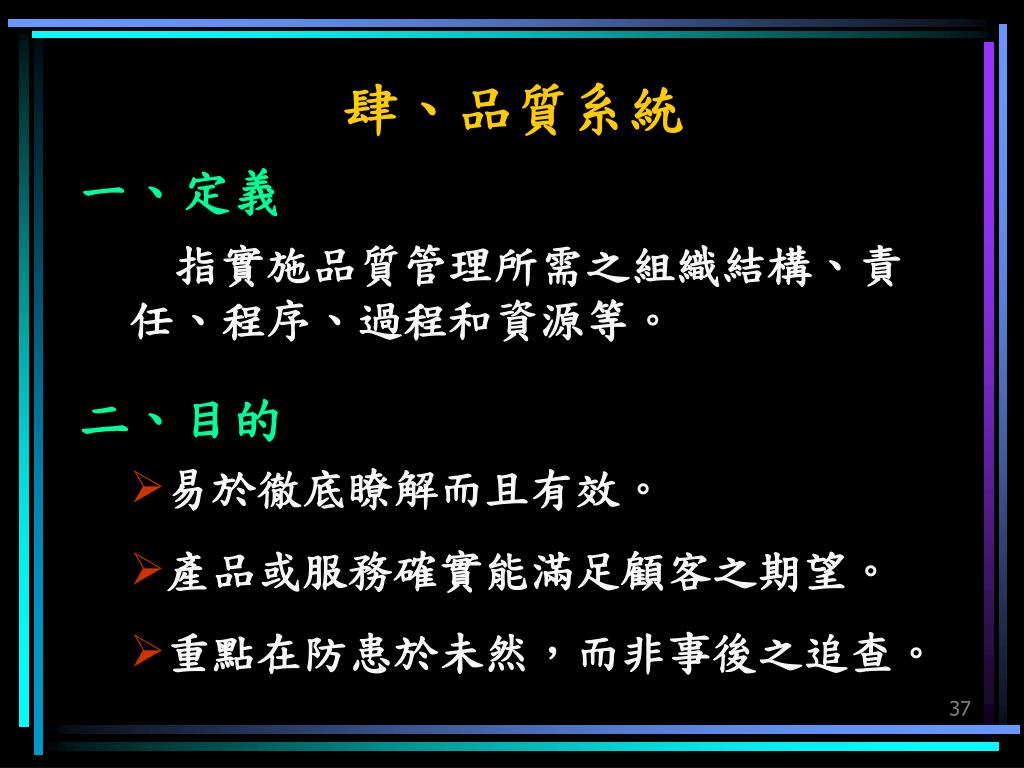 肆、品質系統

一、定義

指實施品質管理所需之組織結構、責任、程序、過程和資源等。

二、目的

➢易於徹底瞭解而且有效。

➢產品或服務確實能滿足顧客之期望。

➢重點在防患於未然，而非事後之追查。

37